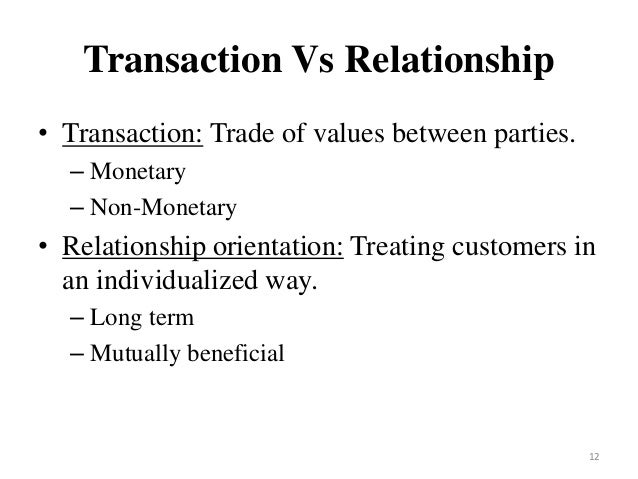 Transaction Vs Relationship

• Transaction: Trade of values between parties.
– Monetary
– Non-Monetary

• Relationship orientation: Treating customers in an individualized way.
– Long term
– Mutually beneficial

12